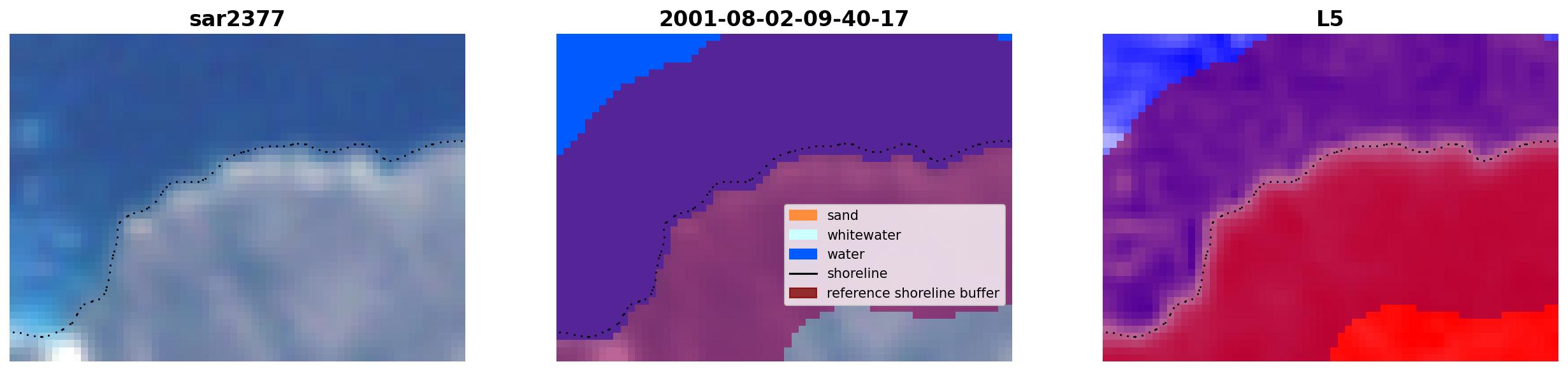 sar2377

2001-08-02-09-40-17

sand
whitewater
water
shoreline
reference shoreline buffer

L5